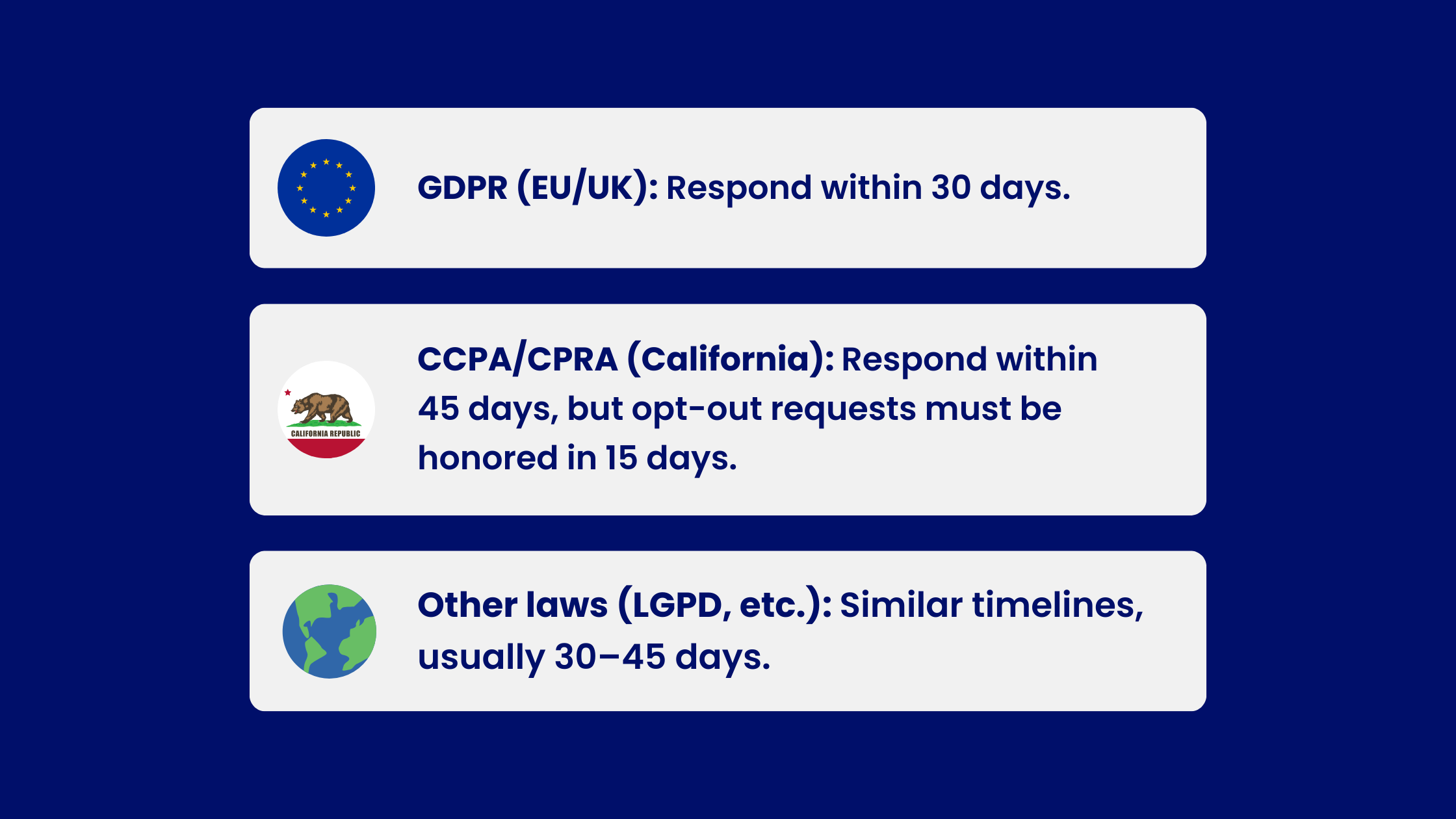 GDPR (EU/UK): Respond within 30 days.

CALIFORNIA REPUBLIC

CCPA/CPRA (California): Respond within 45 days, but opt-out requests must be honored in 15 days.

Other laws (LGPD, etc.): Similar timelines, usually 30–45 days.